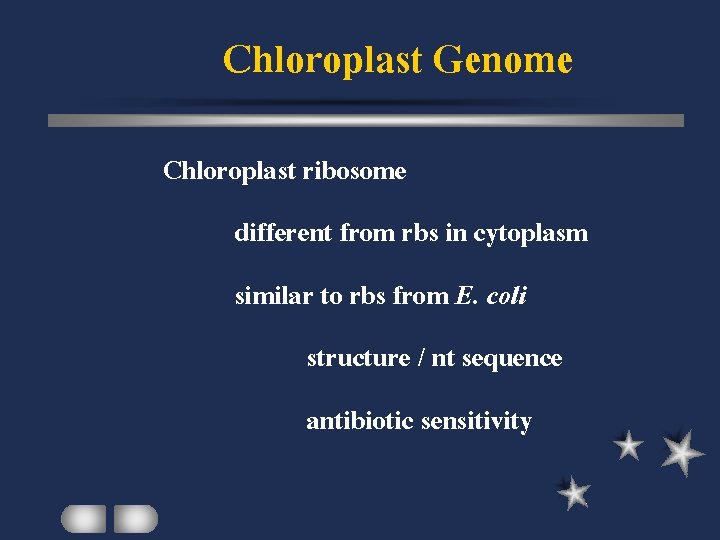 Chloroplast Genome

Chloroplast ribosome

different from rbs in cytoplasm

similar to rbs from E. coli

structure / nt sequence

antibiotic sensitivity